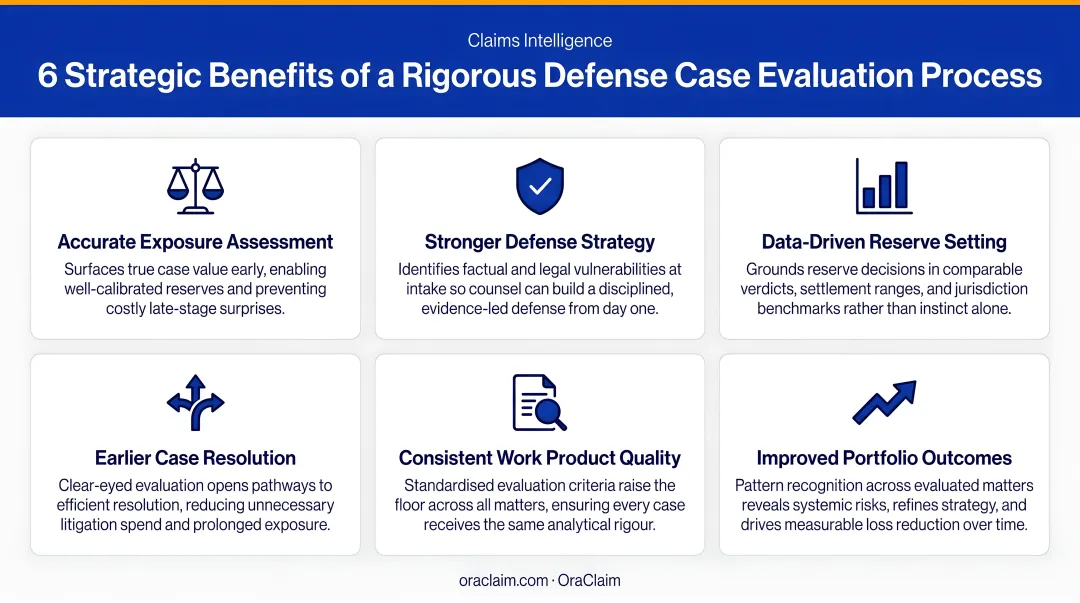 Claims Intelligence

6 Strategic Benefits of a Rigorous Defense Case Evaluation Process

Accurate Exposure Assessment

Surfaces true case value early, enabling well-calibrated reserves and preventing costly late-stage surprises.

Stronger Defense Strategy

Identifies factual and legal vulnerabilities at intake so counsel can build a disciplined, evidence-led defense from day one.

Data-Driven Reserve Setting

Grounds reserve decisions in comparable verdicts, settlement ranges, and jurisdiction benchmarks rather than instinct alone.

Earlier Case Resolution

Clear-eyed evaluation opens pathways to efficient resolution, reducing unnecessary litigation spend and prolonged exposure.

Consistent Work Product Quality

Standardised evaluation criteria raise the floor across all matters, ensuring every case receives the same analytical rigour.

Improved Portfolio Outcomes

Pattern recognition across evaluated matters reveals systemic risks, refines strategy, and drives measurable loss reduction over time.

oraclaim.com · OraClaim